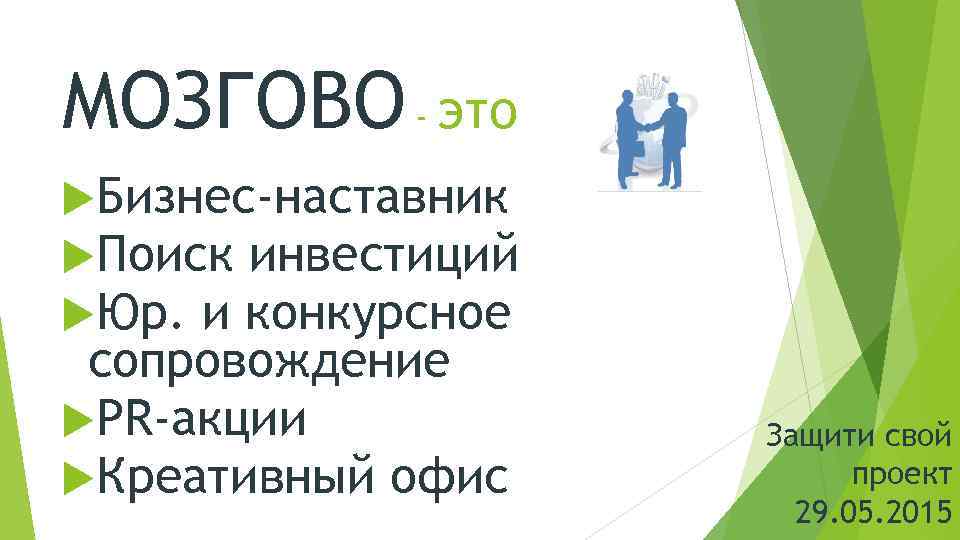 МОЗГОВО - это

Бизнес-наставник
Поиск инвестиций
Юр. и конкурсное сопровождение
PR-акции
Креативный офис

Защити свой проект 29.05.2015